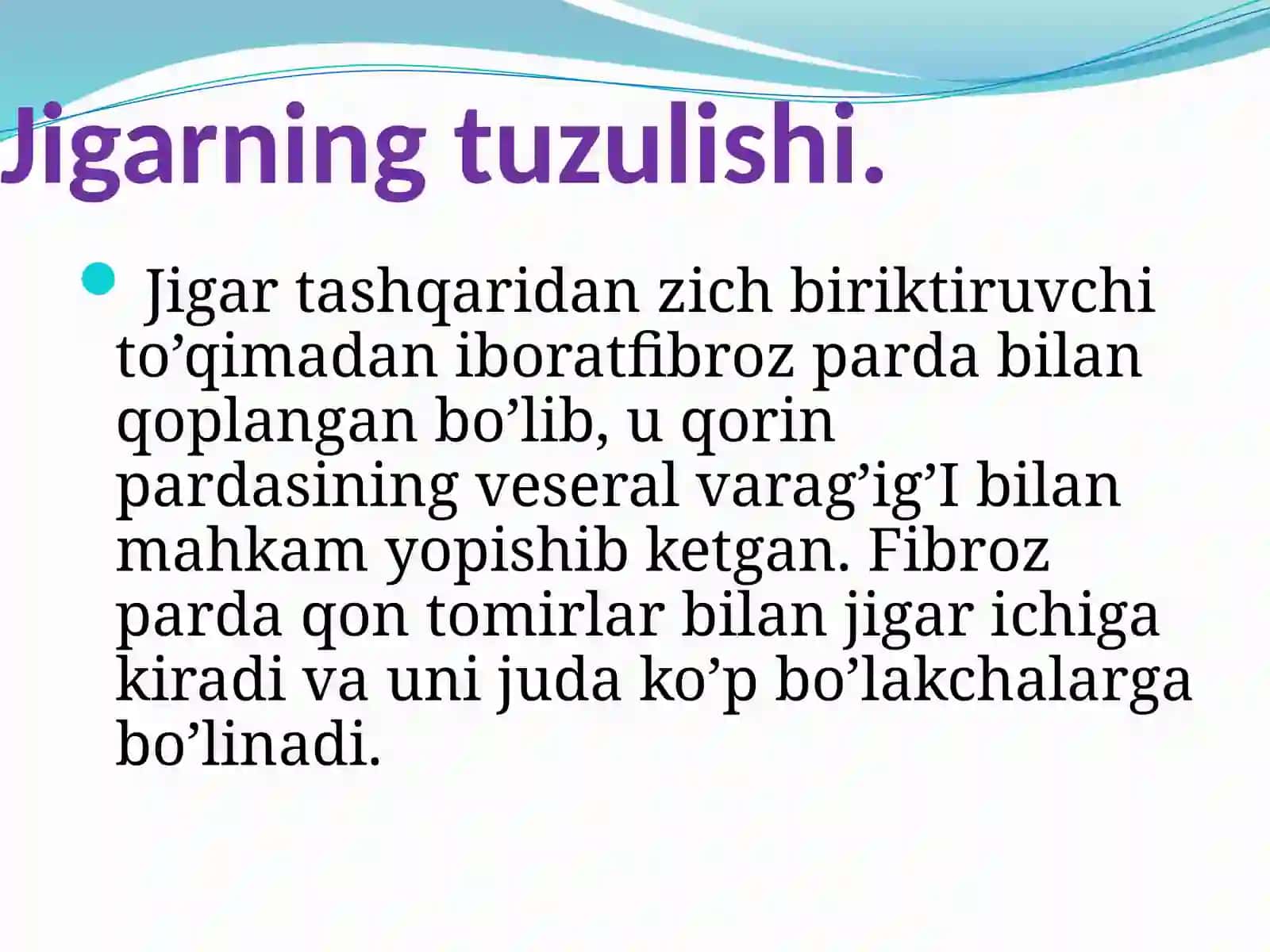 Jigarning tuzulishi.

Jigar tashqaridan zich biriktiruvchi to’qimadan iboratfibroz parda bilan qoplangan bo’lib, u qorin pardasining veseral varag’ig’I bilan mahkam yopishib ketgan. Fibroz parda qon tomirlar bilan jigar ichiga kiradi va uni juda ko’p bo’lakchalarga bo’linadi.